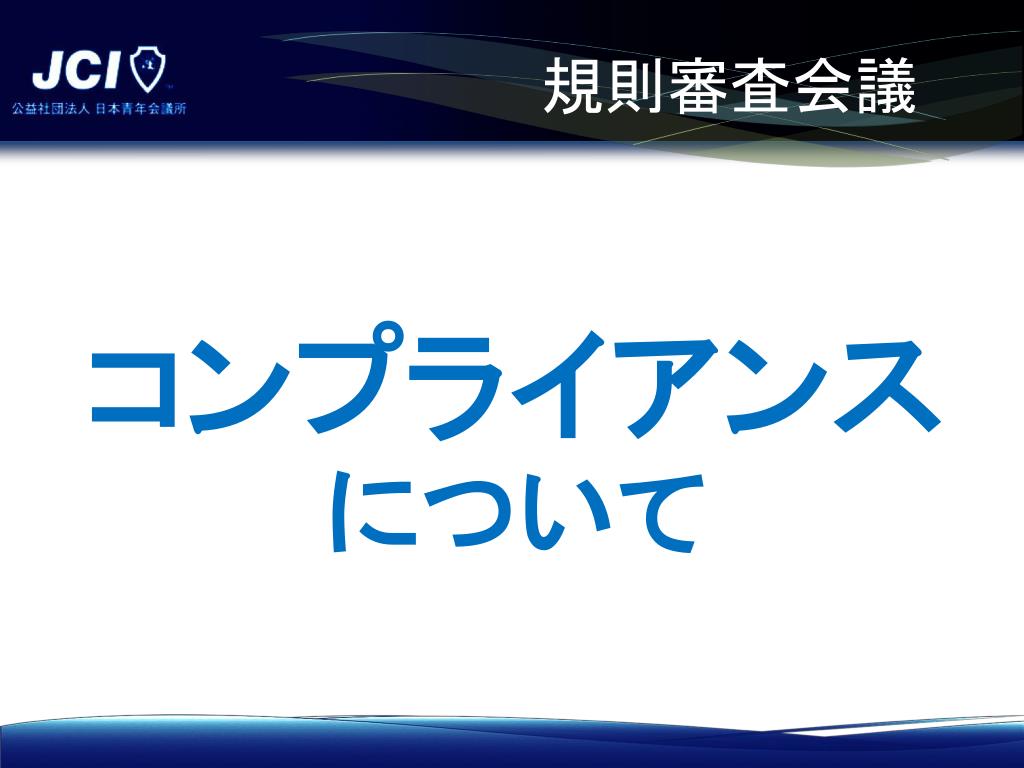 JCI
公益社団法人 日本青年会議所

規則審査会議

コンプライアンス
について